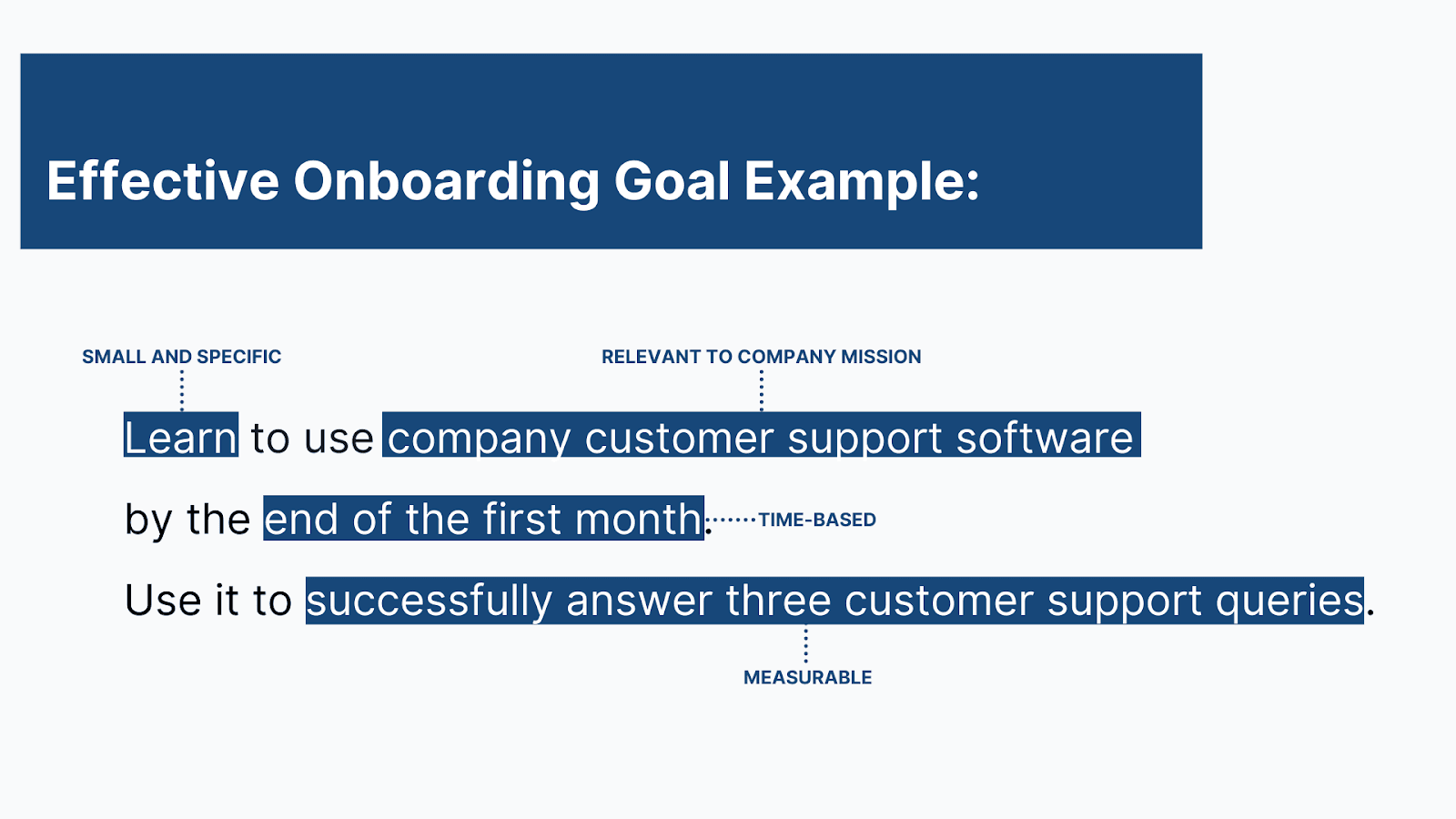 Effective Onboarding Goal Example:

SMALL AND SPECIFIC

RELEVANT TO COMPANY MISSION

Learn to use company customer support software

by the end of the first month.

TIME-BASED

Use it to successfully answer three customer support queries.

MEASURABLE